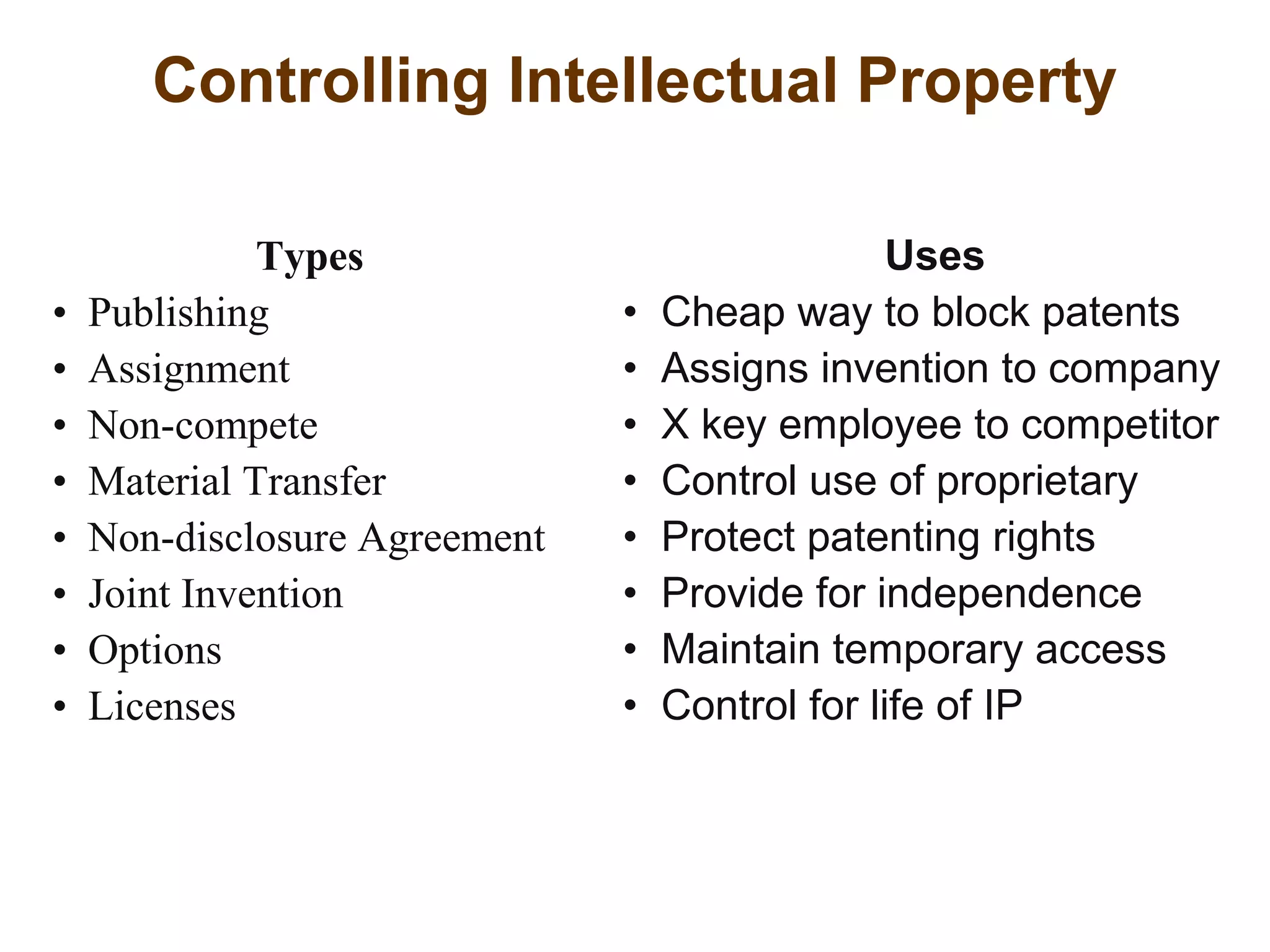 Controlling Intellectual Property

Types
• Publishing
• Assignment
• Non-compete
• Material Transfer
• Non-disclosure Agreement
• Joint Invention
• Options
• Licenses

Uses
• Cheap way to block patents
• Assigns invention to company
• X key employee to competitor
• Control use of proprietary
• Protect patenting rights
• Provide for independence
• Maintain temporary access
• Control for life of IP